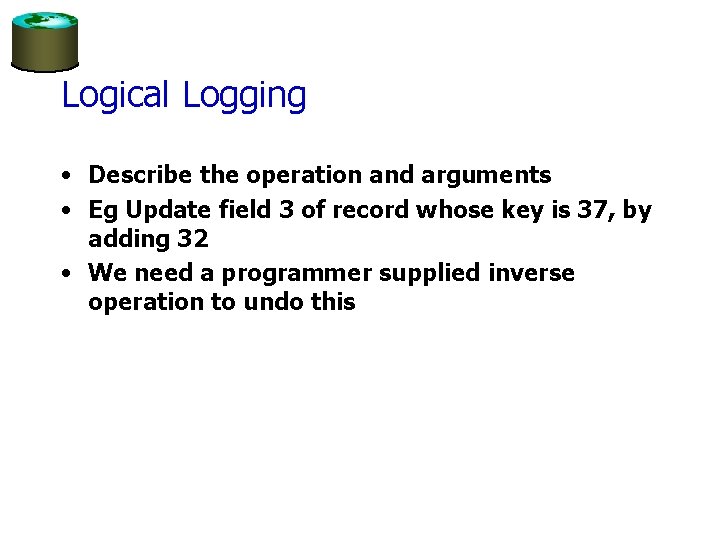 Logical Logging

• Describe the operation and arguments
• Eg Update field 3 of record whose key is 37, by adding 32
• We need a programmer supplied inverse operation to undo this